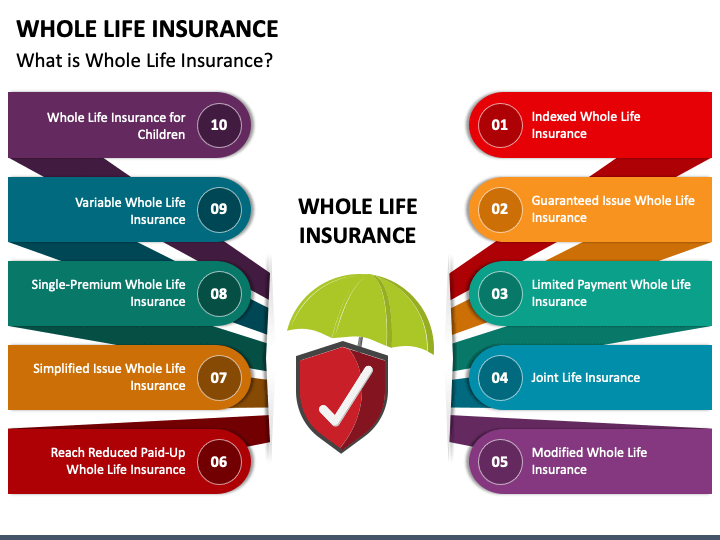 WHOLE LIFE INSURANCE
What is Whole Life Insurance?

Whole Life Insurance for Children 10

Variable Whole Life Insurance 09

Single-Premium Whole Life Insurance 08

Simplified Issue Whole Life Insurance 07

Reach Reduced Paid-Up Whole Life Insurance 06

WHOLE LIFE INSURANCE

01 Indexed Whole Life Insurance

02 Guaranteed Issue Whole Life Insurance

03 Limited Payment Whole Life Insurance

04 Joint Life Insurance

05 Modified Whole Life Insurance